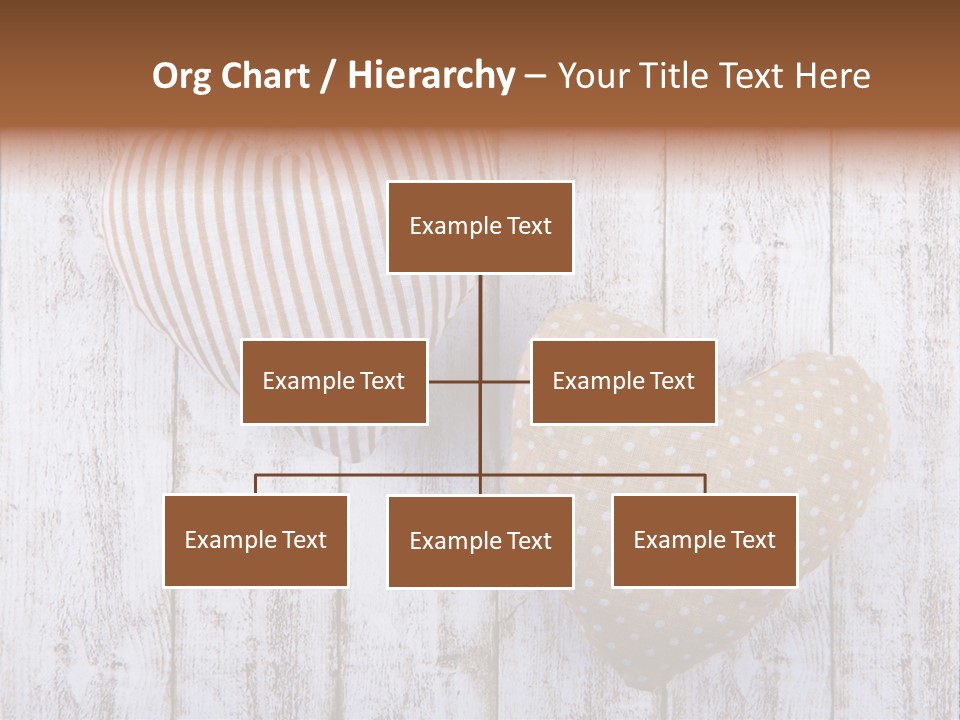 Org Chart / Hierarchy – Your Title Text Here

Example Text

Example Text

Example Text

Example Text

Example Text

Example Text